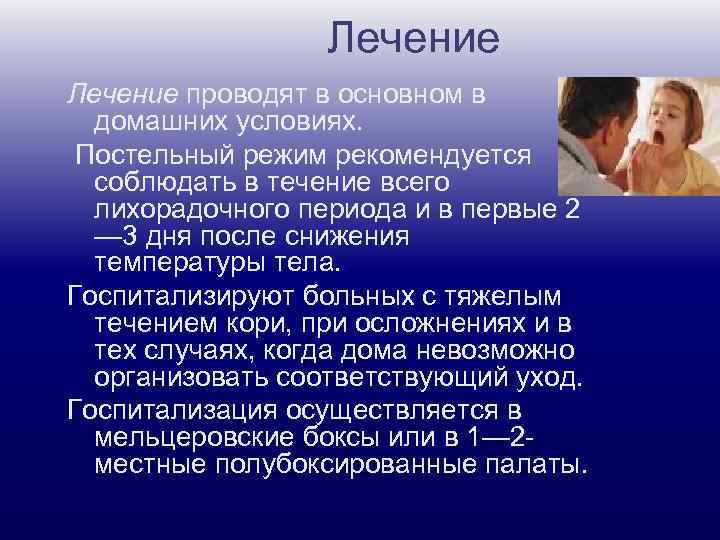 Лечение

Лечение проводят в основном в домашних условиях.

Постельный режим рекомендуется соблюдать в течение всего лихорадочного периода и в первые 2—3 дня после снижения температуры тела.

Госпитализируют больных с тяжелым течением кори, при осложнениях и в тех случаях, когда дома невозможно организовать соответствующий уход.

Госпитализация осуществляется в мельцеровские боксы или в 1—2-местные полубоксированные палаты.